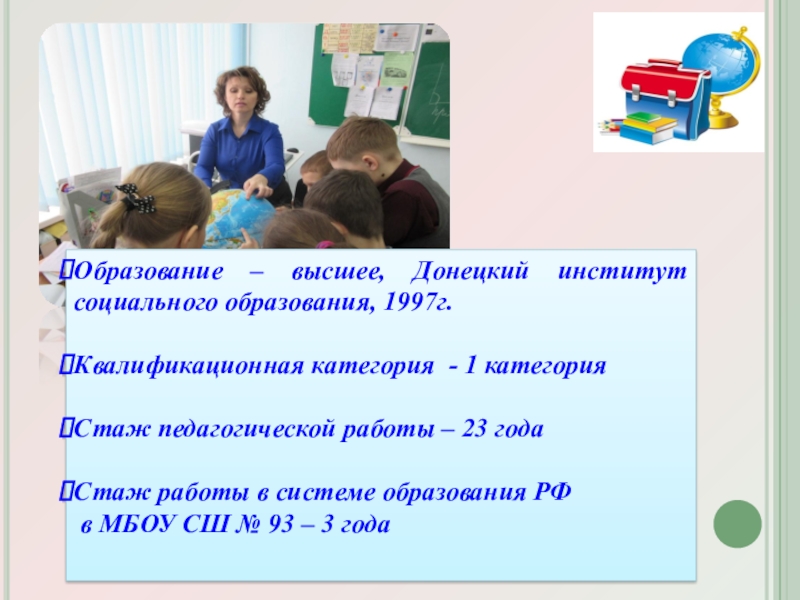 Образование – высшее, Донецкий институт социального образования, 1997г.

Квалификационная категория - 1 категория

Стаж педагогической работы – 23 года

Стаж работы в системе образования РФ в МБОУ СШ № 93 – 3 года